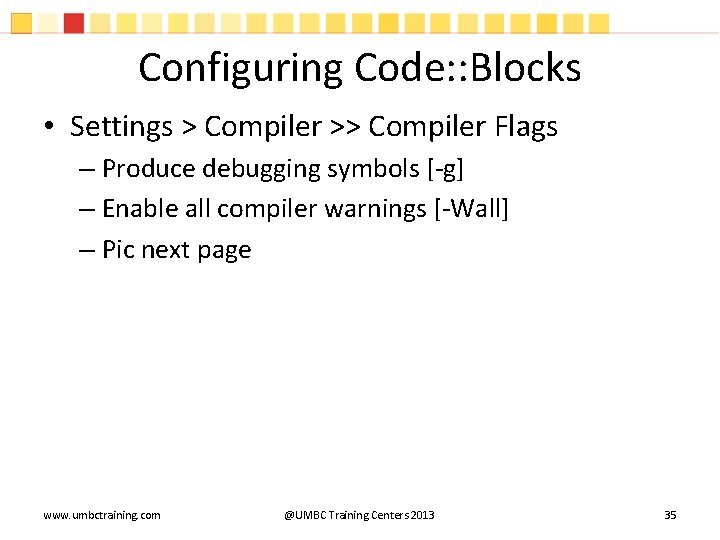 Configuring Code::Blocks

• Settings > Compiler >> Compiler Flags
– Produce debugging symbols [-g]
– Enable all compiler warnings [-Wall]
– Pic next page

www.umbctraining.com

@UMBC Training Centers 2013

35